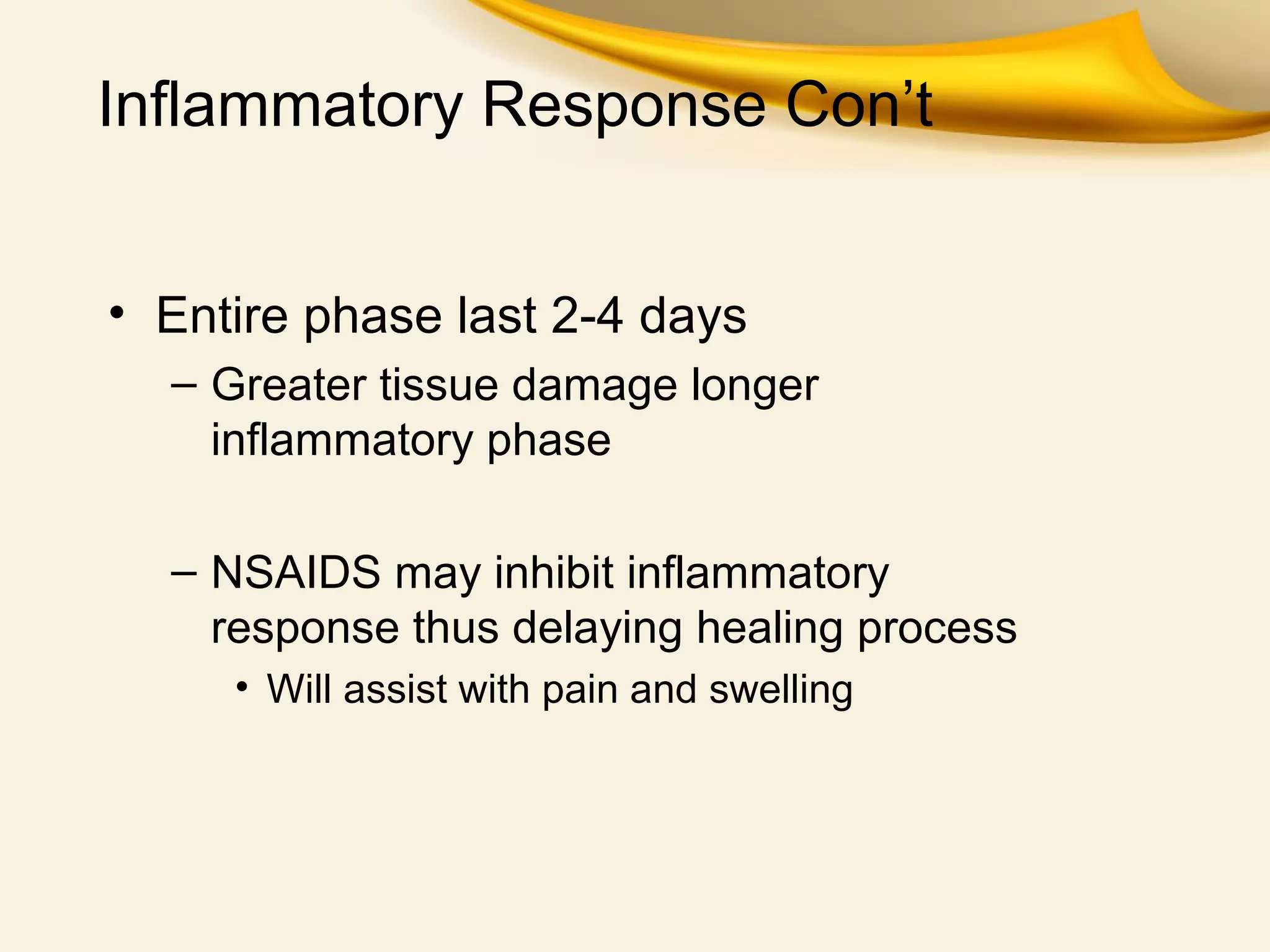 Inflammatory Response Con’t

• Entire phase last 2-4 days
– Greater tissue damage longer inflammatory phase

– NSAIDS may inhibit inflammatory response thus delaying healing process
• Will assist with pain and swelling